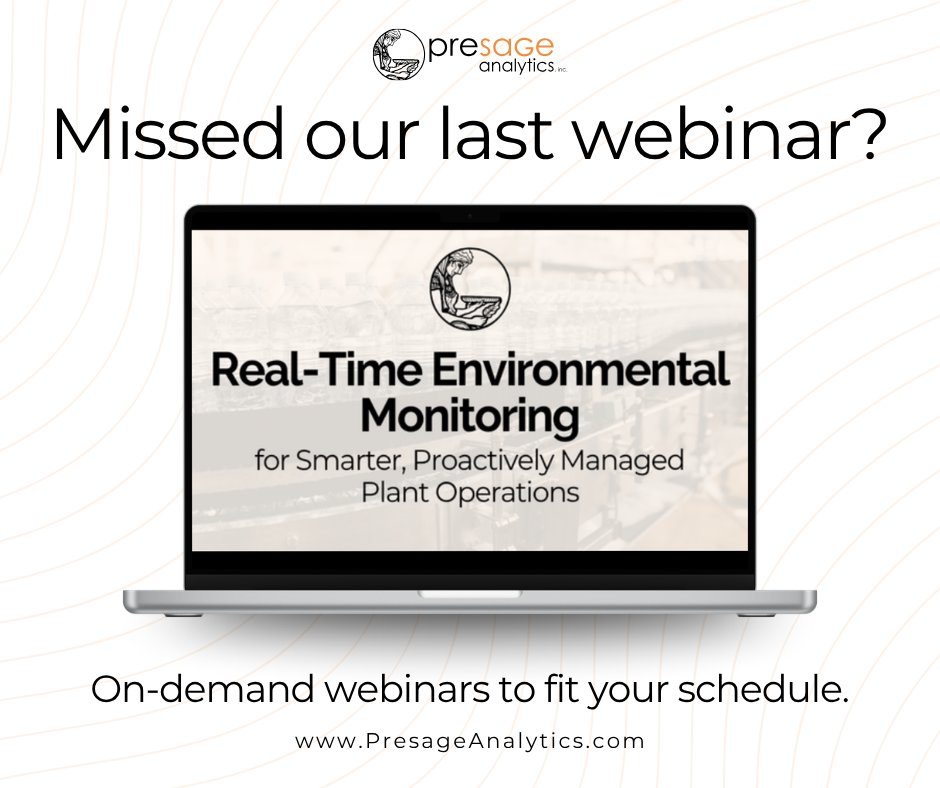 presage analytics inc.

Missed our last webinar?

Real-Time Environmental Monitoring

for Smarter, Proactively Managed Plant Operations

On-demand webinars to fit your schedule.

www.PresageAnalytics.com